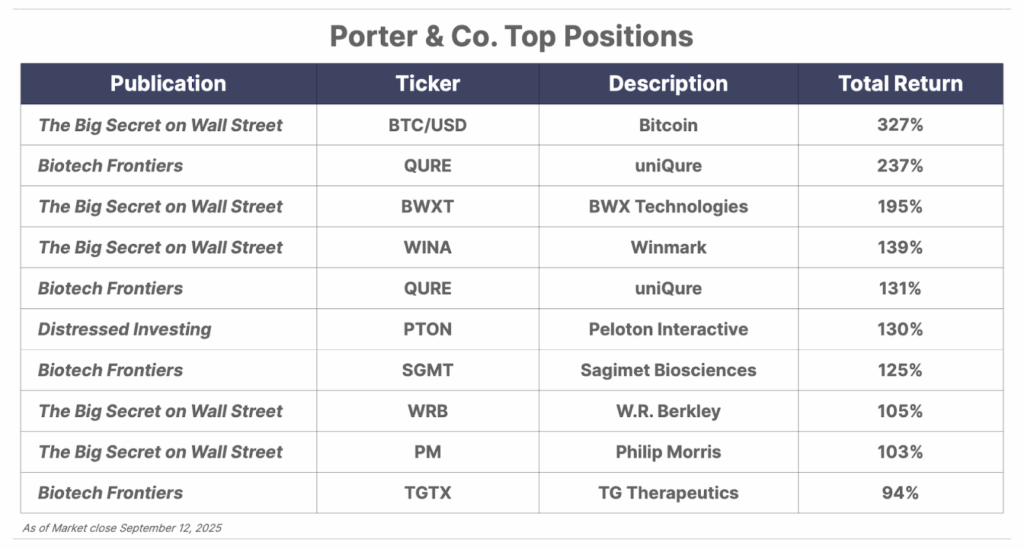 Porter & Co. Top Positions

| Publication | Ticker | Description | Total Return |
|---|---|---|---|
| The Big Secret on Wall Street | BTC/USD | Bitcoin | 327% |
| Biotech Frontiers | QURE | uniQure | 237% |
| The Big Secret on Wall Street | BWXT | BWX Technologies | 195% |
| The Big Secret on Wall Street | WINA | Winmark | 139% |
| Biotech Frontiers | QURE | uniQure | 131% |
| Distressed Investing | PTON | Peloton Interactive | 130% |
| Biotech Frontiers | SGMT | Sagimet Biosciences | 125% |
| The Big Secret on Wall Street | WRB | W.R. Berkley | 105% |
| The Big Secret on Wall Street | PM | Philip Morris | 103% |
| Biotech Frontiers | TGTX | TG Therapeutics | 94% |

As of Market close September 12, 2025